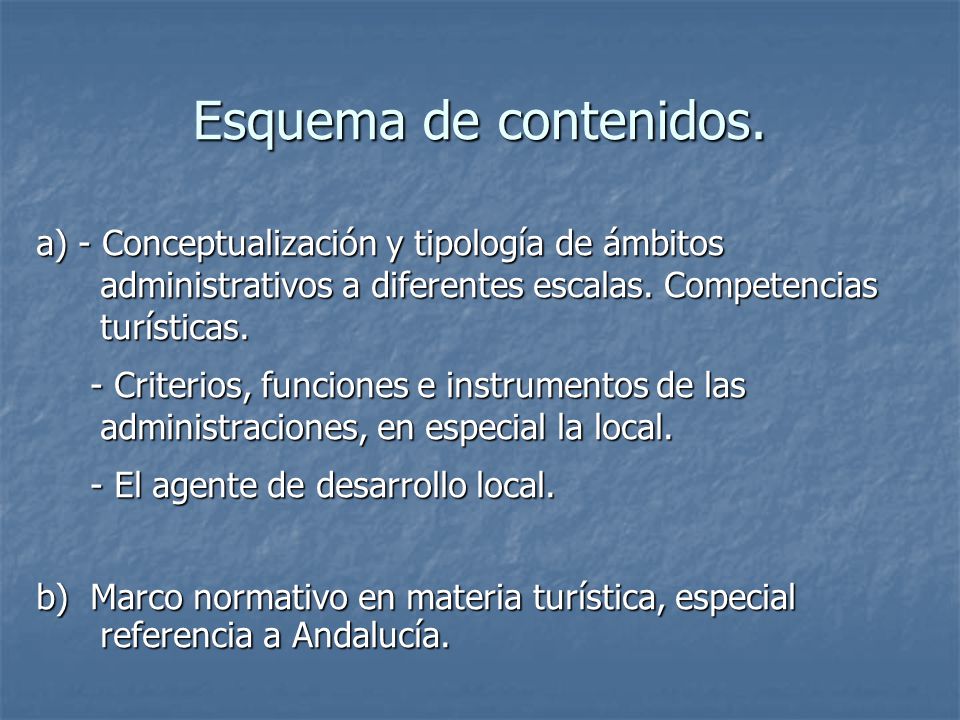 Esquema de contenidos.

a) - Conceptualización y tipología de ámbitos administrativos a diferentes escalas. Competencias turísticas.

- Criterios, funciones e instrumentos de las administraciones, en especial la local.

- El agente de desarrollo local.

b) Marco normativo en materia turística, especial referencia a Andalucía.